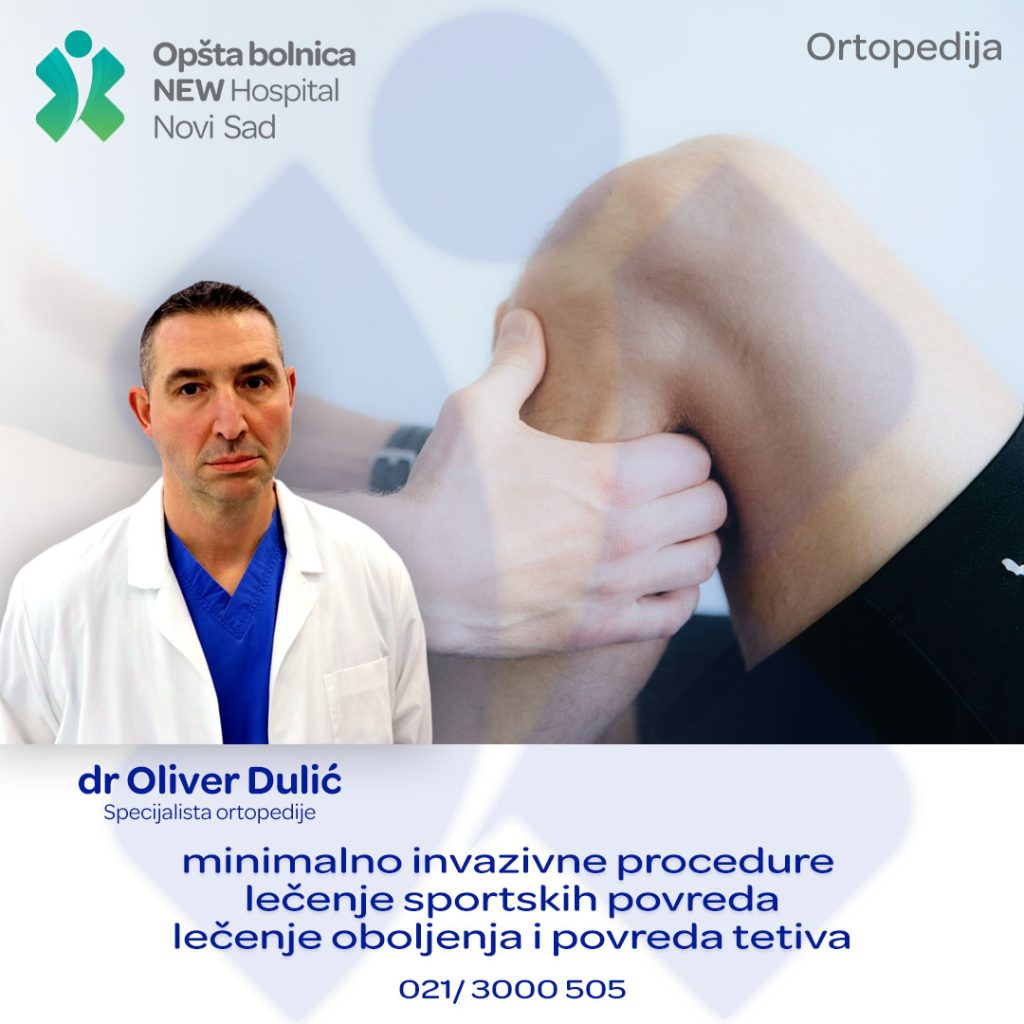 Opšta bolnica
NEW Hospital
Novi Sad

Ortopedija

dr Oliver Dulić
Specijalista ortopedije

minimalno invazivne procedure
lečenje sportskih povreda
lečenje oboljenja i povreda tetiva

021/ 3000 505